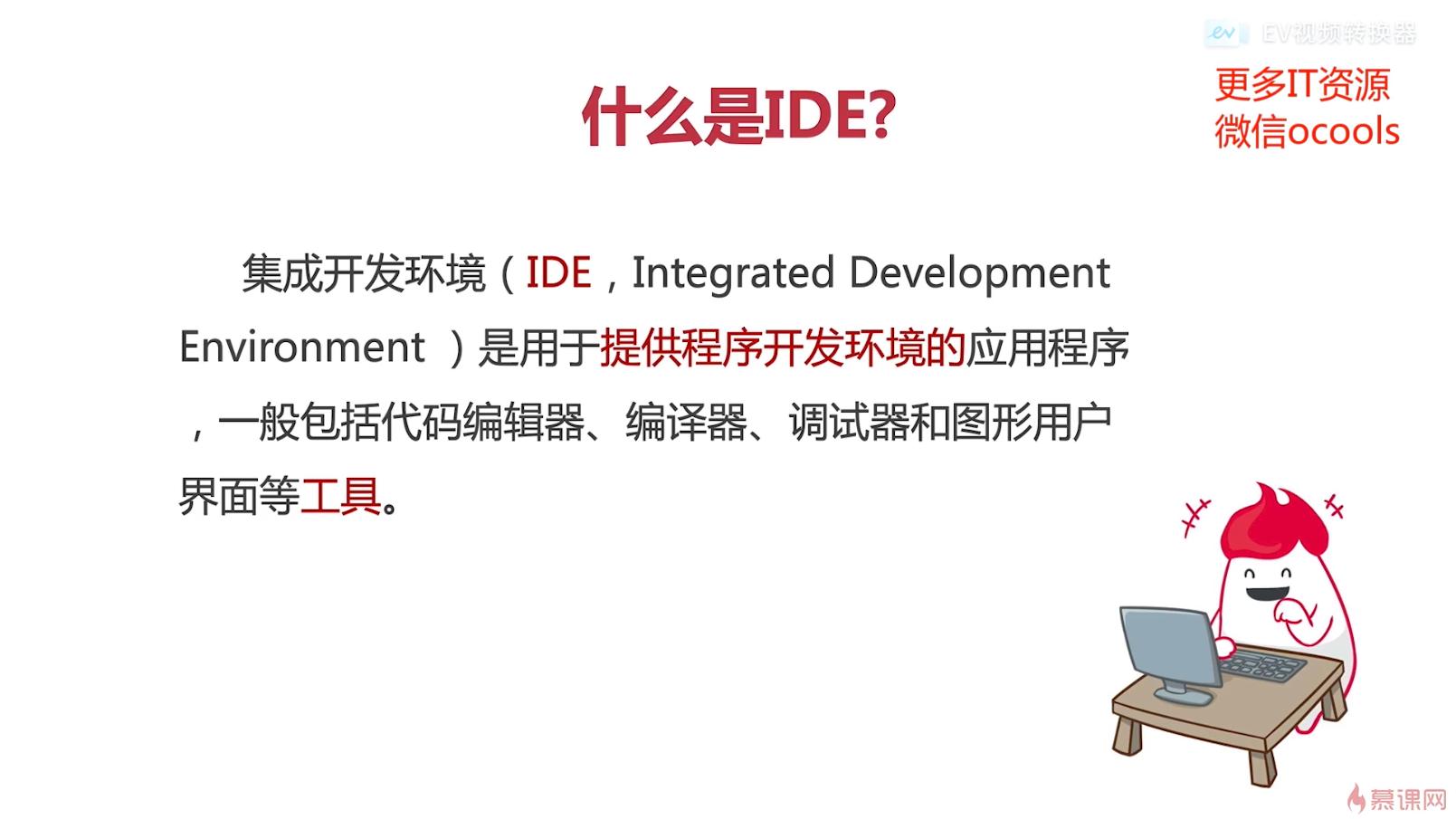 EV视频转换器

更多IT资源
微信ocools

什么是IDE?

集成开发环境（IDE，Integrated Development Environment ）是用于提供程序开发环境的应用程序，一般包括代码编辑器、编译器、调试器和图形用户界面等工具。

慕课网